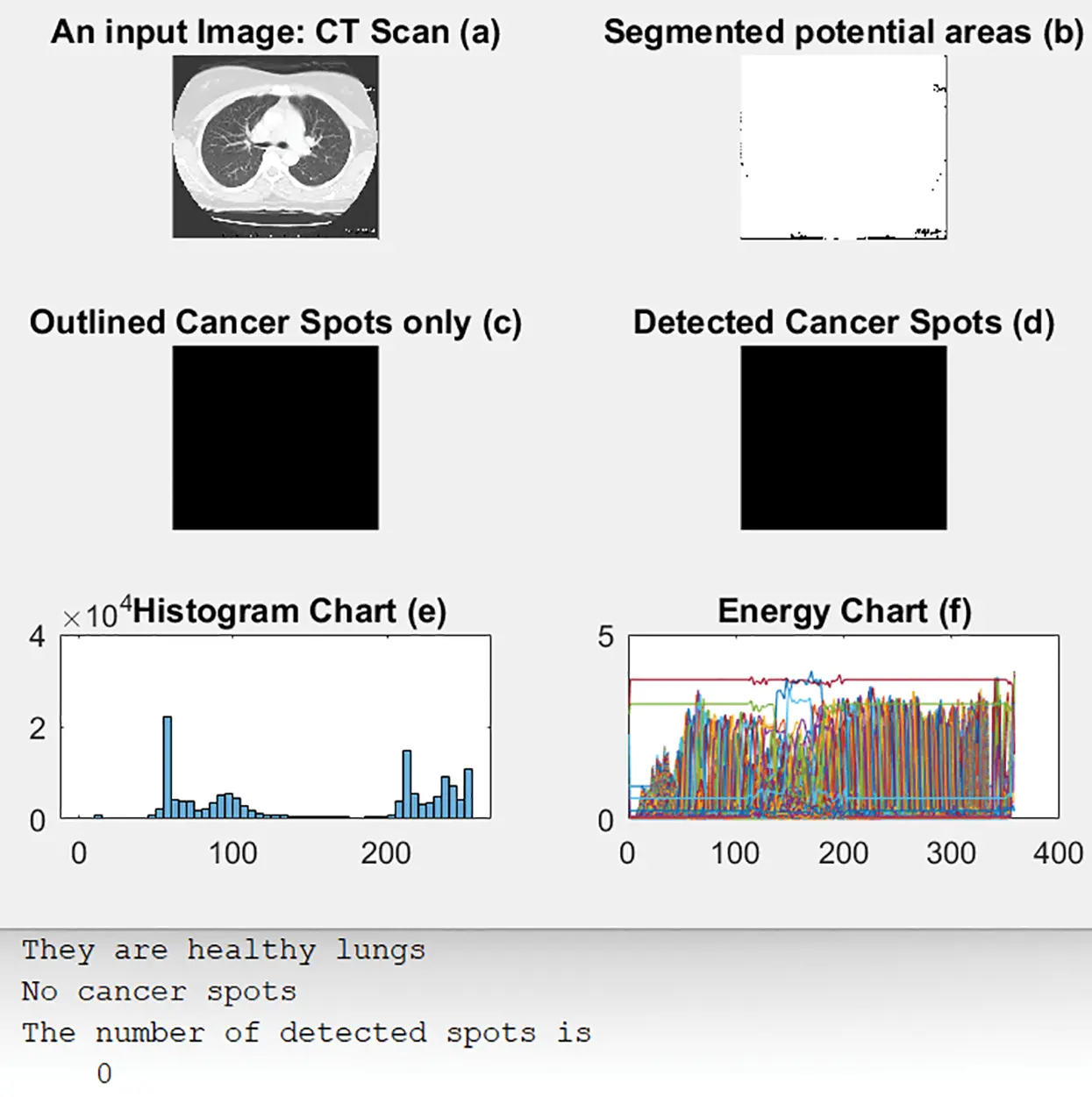 An input Image: CT Scan (a)

Segmented potential areas (b)

Outlined Cancer Spots only (c)

Detected Cancer Spots (d)

$\times 10^4$ Histogram Chart (e)

4
2
0
0 100 200

Energy Chart (f)

5
0
0 100 200 300 400

They are healthy lungs
No cancer spots
The number of detected spots is
0